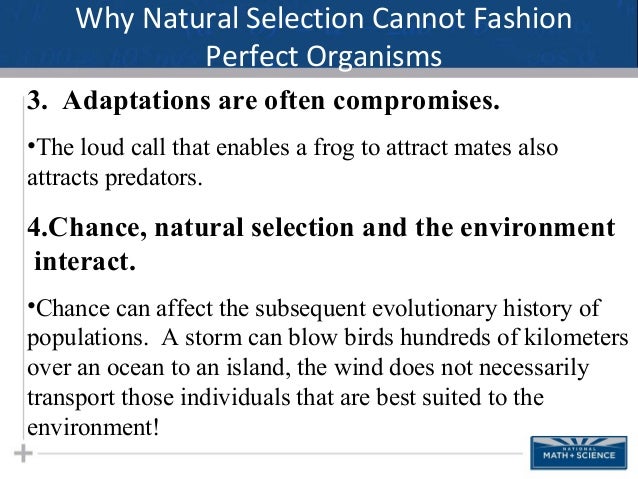 Why Natural Selection Cannot Fashion Perfect Organisms

3. Adaptations are often compromises.

•The loud call that enables a frog to attract mates also attracts predators.

4.Chance, natural selection and the environment interact.

•Chance can affect the subsequent evolutionary history of populations. A storm can blow birds hundreds of kilometers over an ocean to an island, the wind does not necessarily transport those individuals that are best suited to the environment!

NATIONAL MATH + SCIENCE